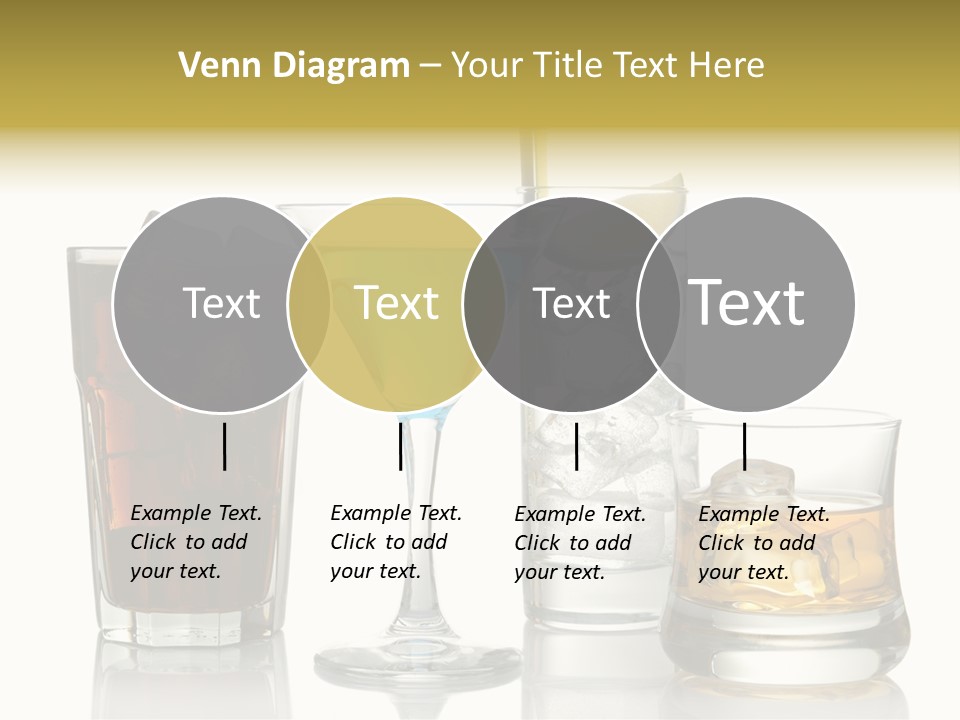 Venn Diagram – Your Title Text Here

Text

Text

Text

Text

Example Text. Click to add your text.

Example Text. Click to add your text.

Example Text. Click to add your text.

Example Text. Click to add your text.